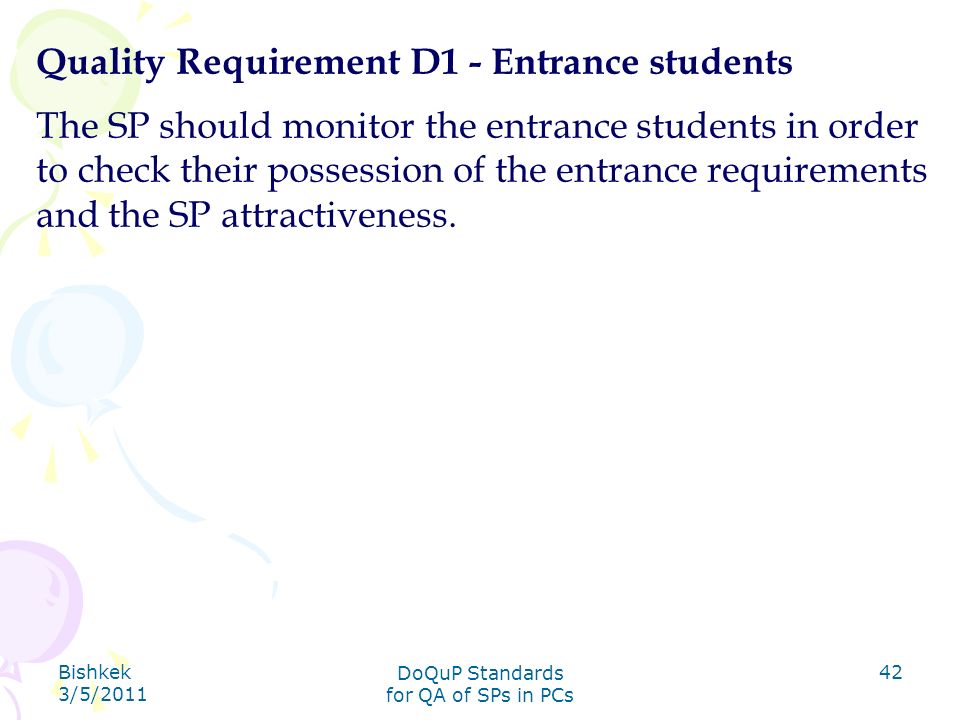 Quality Requirement D1 - Entrance students

The SP should monitor the entrance students in order to check their possession of the entrance requirements and the SP attractiveness.

Bishkek
3/5/2011

DoQuP Standards
for QA of SPs in PCs

42